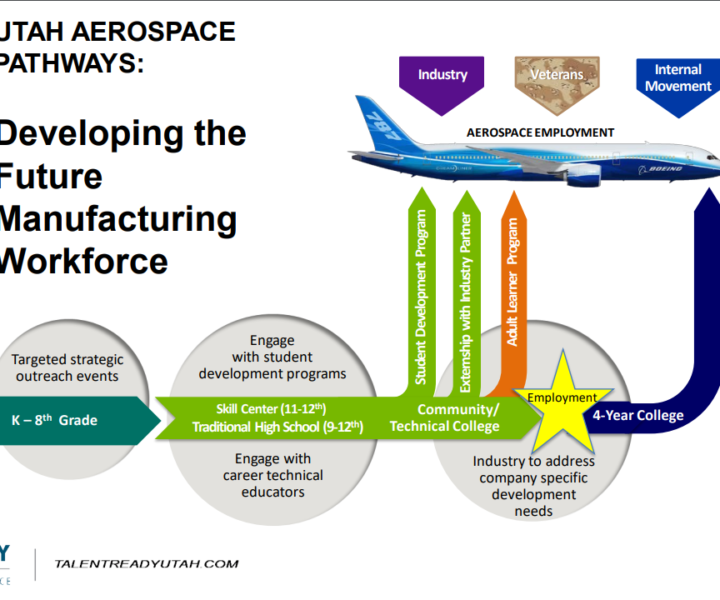 UTAH AEROSPACE PATHWAYS:

Developing the Future Manufacturing Workforce

Industry

Veterans

Internal Movement

AEROSPACE EMPLOYMENT

787

BOEING

Student Development Program

Externship with Industry Partner

Adult Learner Program

Targeted strategic outreach events

K – 8$^{th}$ Grade

Engage with student development programs

Skill Center (11-12$^{th}$)
Traditional High School (9-12$^{th}$)

Engage with career technical educators

Community/ Technical College

Employment

4-Year College

Industry to address company specific development needs

Y
CE

TALENTREADYUTAH.COM